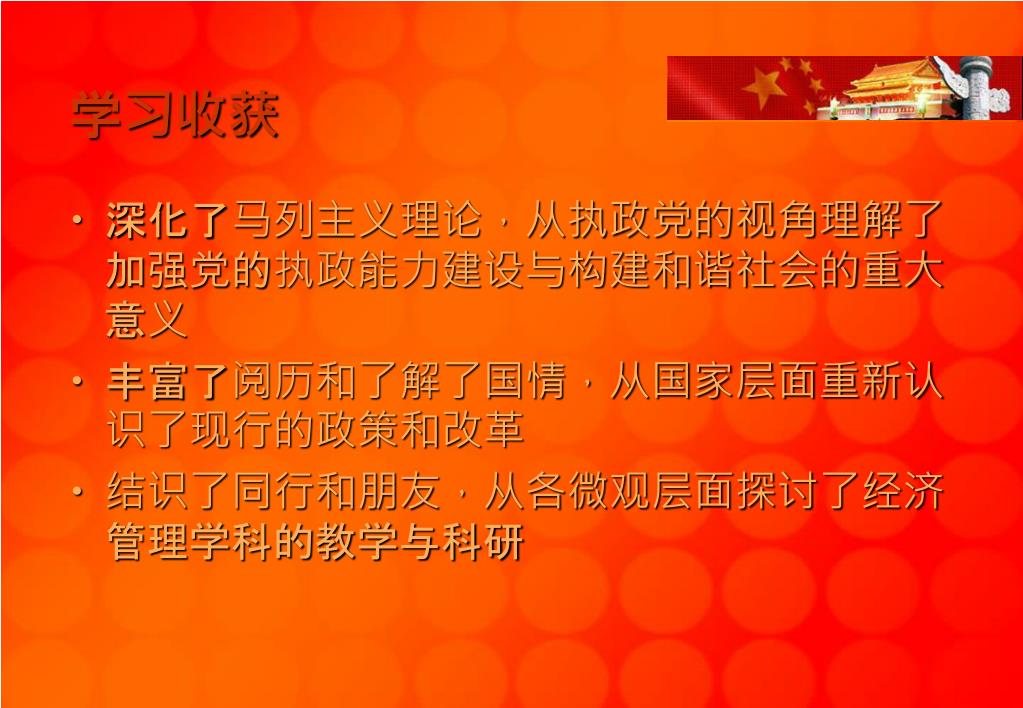 学习收获

• 深化了马列主义理论，从执政党的视角理解了加强党的执政能力建设与构建和谐社会的重大意义

• 丰富了阅历和了解了国情，从国家层面重新认识了现行的政策和改革

• 结识了同行和朋友，从各微观层面探讨了经济管理学科的教学与科研